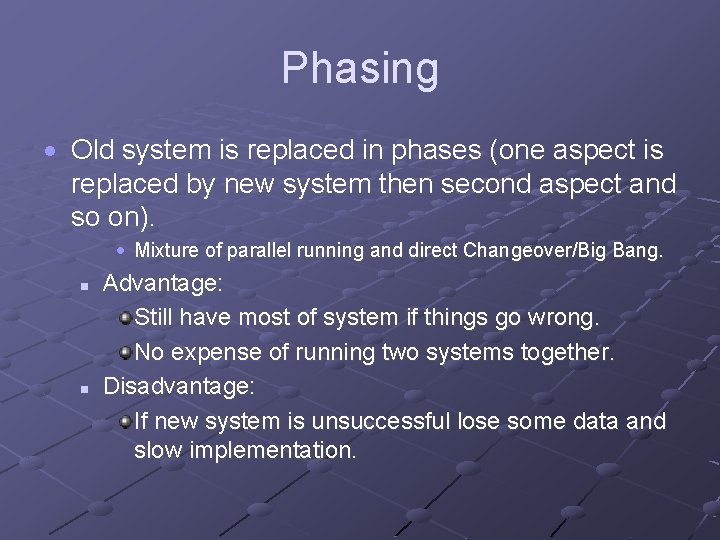 Phasing

Old system is replaced in phases (one aspect is replaced by new system then second aspect and so on).

Mixture of parallel running and direct Changeover/Big Bang.

Advantage:

Still have most of system if things go wrong.

No expense of running two systems together.

Disadvantage:

If new system is unsuccessful lose some data and slow implementation.